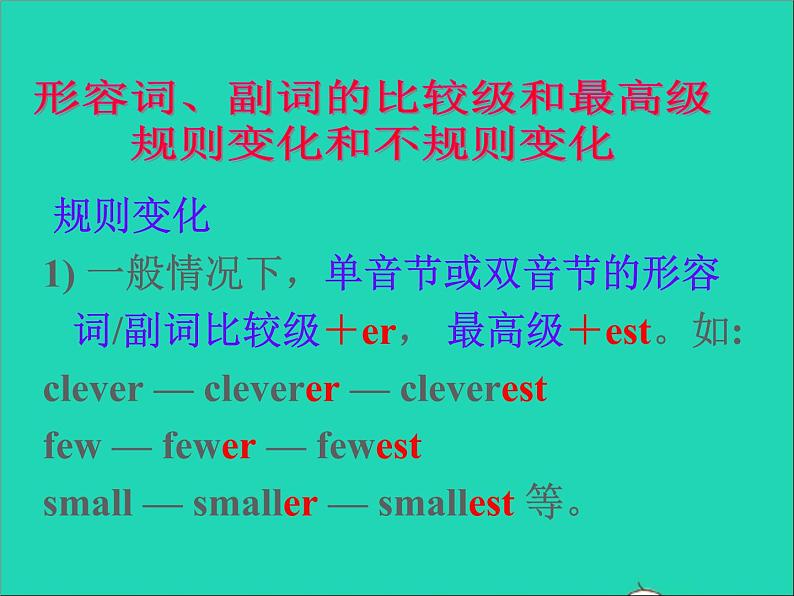 形容词、副词的比较级和最高级
规则变化和不规则变化

规则变化

1) 一般情况下，单音节或双音节的形容词/副词比较级＋er， 最高级＋est。如:

clever — cleverer — cleverest

few — fewer — fewest

small — smaller — smallest 等。